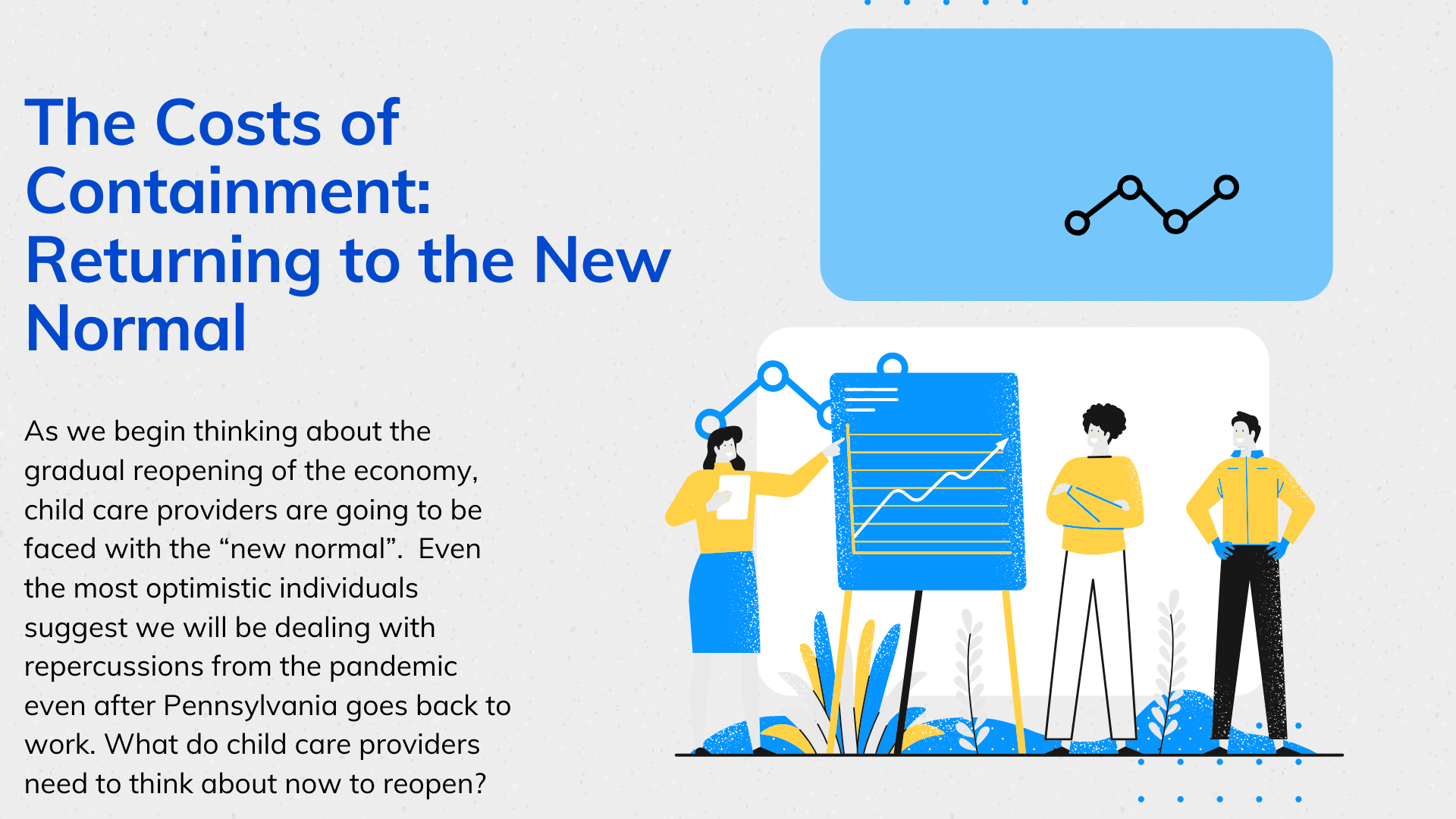 The Costs of Containment: Returning to the New Normal

As we begin thinking about the gradual reopening of the economy, child care providers are going to be faced with the “new normal”.  Even the most optimistic individuals suggest we will be dealing with repercussions from the pandemic even after Pennsylvania goes back to work. What do child care providers need to think about now to reopen?